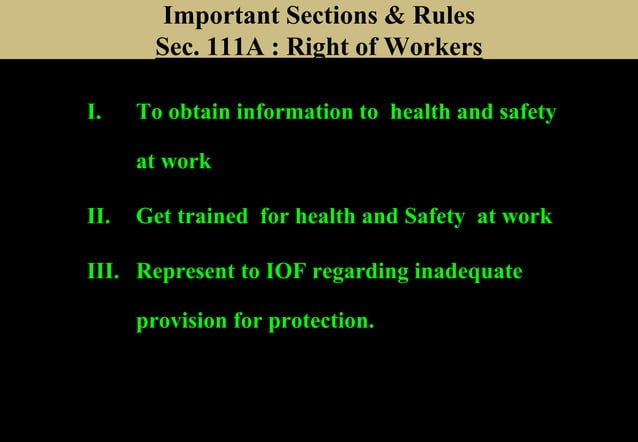 Important Sections & Rules
Sec. 111A : Right of Workers

I. To obtain information to health and safety at work

II. Get trained for health and Safety at work

III. Represent to IOF regarding inadequate provision for protection.